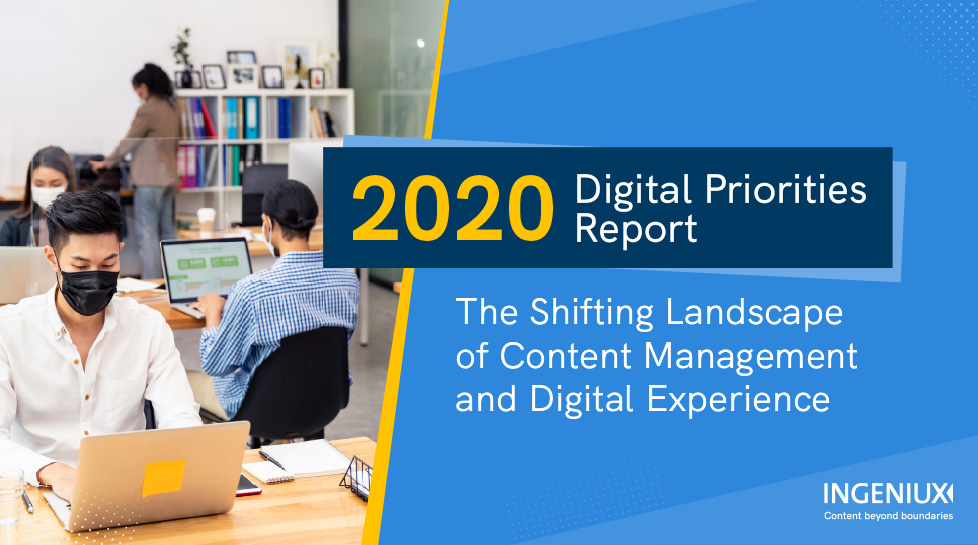 2020 Digital Priorities Report

The Shifting Landscape of Content Management and Digital Experience

INGENIUX
Content beyond boundaries